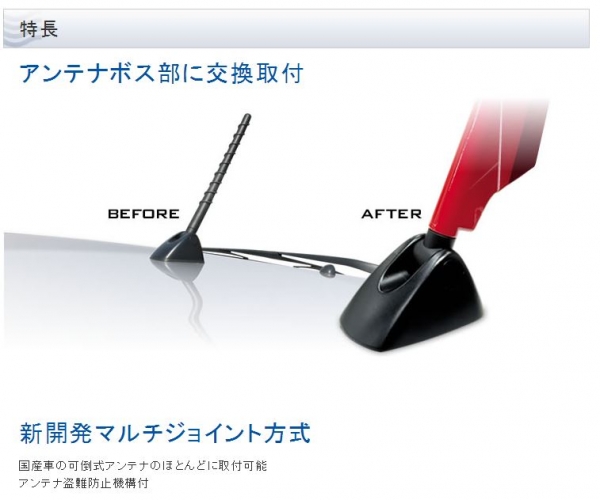 特長

アンテナボス部に交換取付

BEFORE

AFTER

新開発マルチジョイント方式

国産車の可倒式アンテナのほとんどに取付可能
アンテナ盗難防止機構付